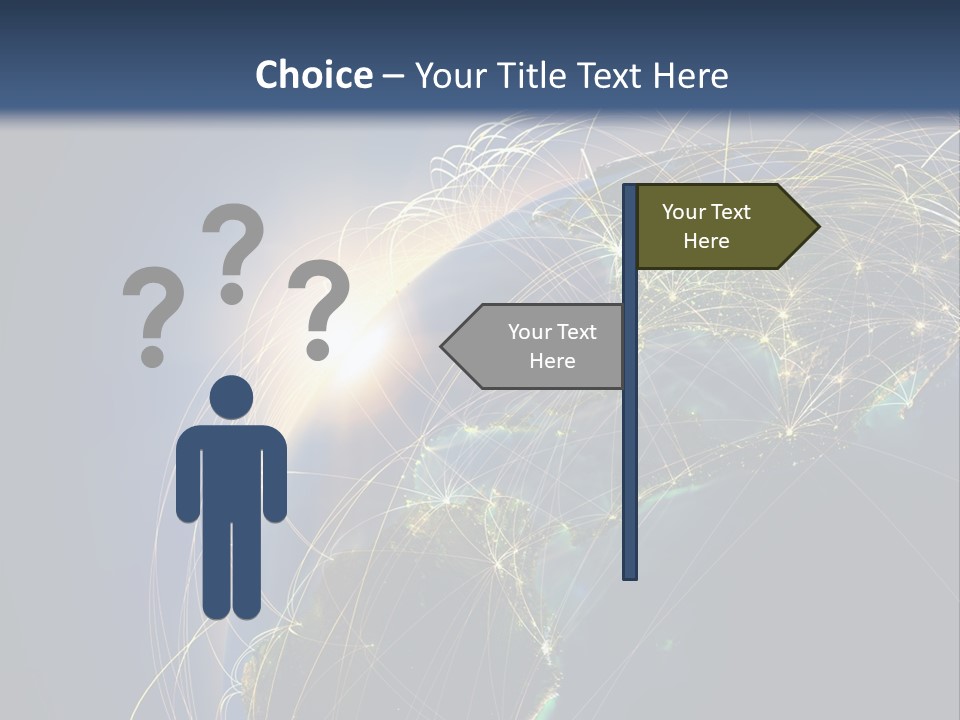 Choice – Your Title Text Here

?
?
?

Your Text Here

Your Text Here